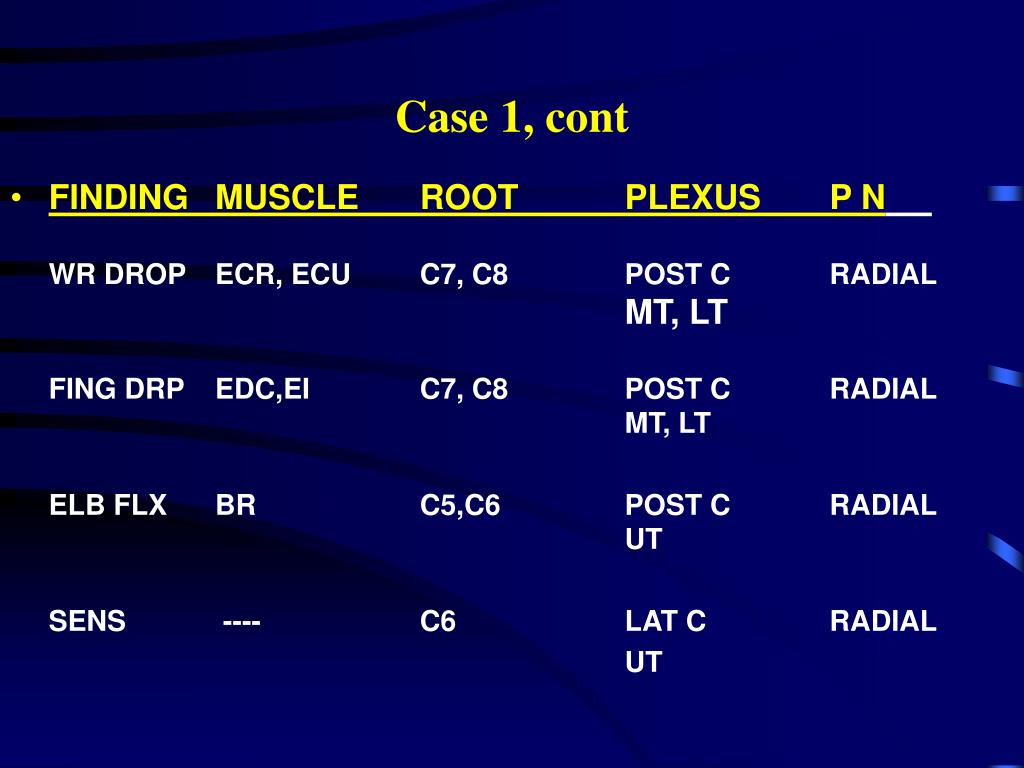 Case 1, cont

| FINDING | MUSCLE | ROOT | PLEXUS | P N |
|---|---|---|---|---|
| WR DROP | ECR, ECU | C7, C8 | POST C MT, LT | RADIAL |
| FING DRP | EDC,EI | C7, C8 | POST C MT, LT | RADIAL |
| ELB FLX | BR | C5,C6 | POST C UT | RADIAL |
| SENS | ---- | C6 | LAT C UT | RADIAL |